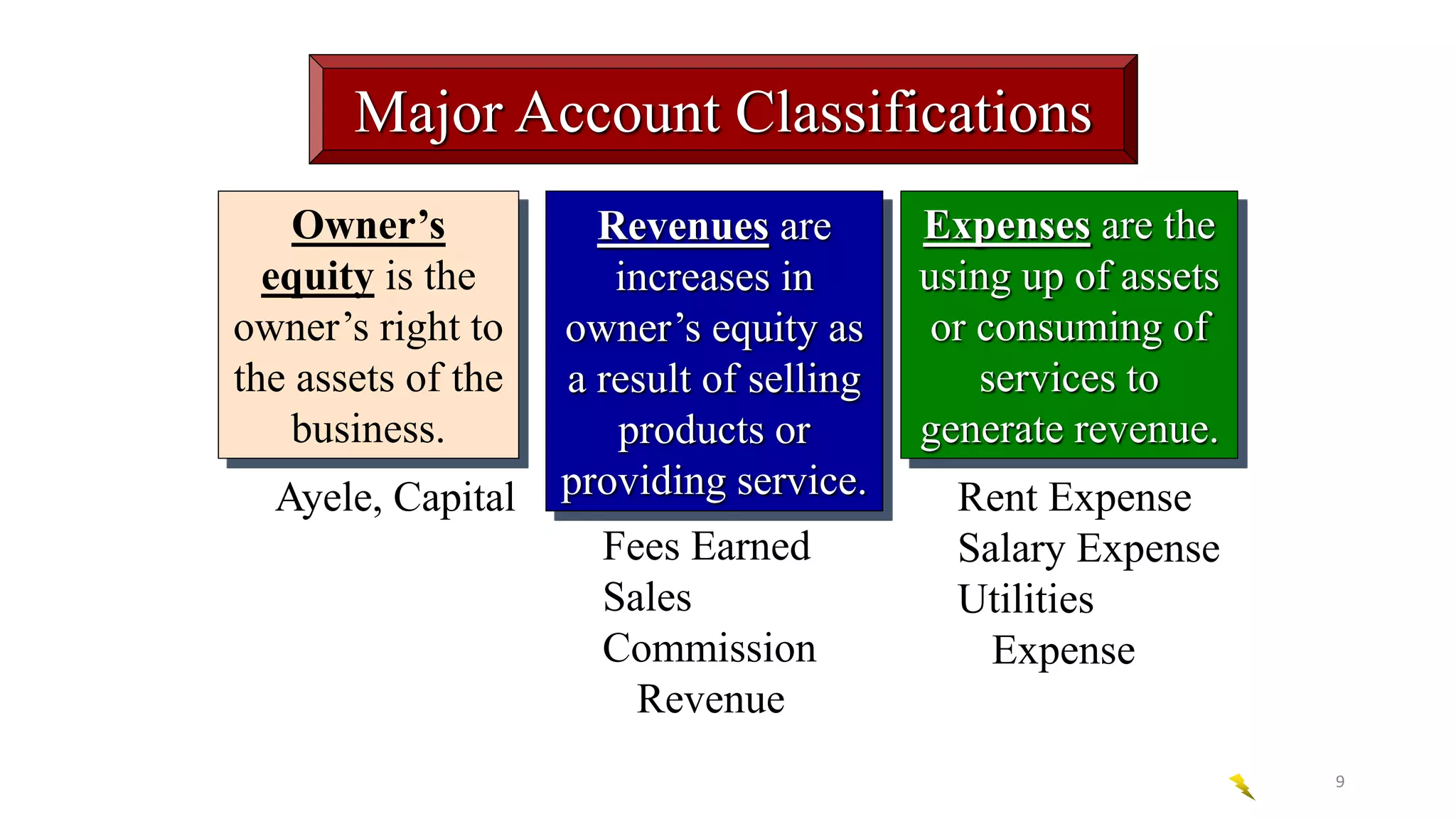 Major Account Classifications

Owner's equity is the owner's right to the assets of the business.

Ayele, Capital

Revenues are increases in owner's equity as a result of selling products or providing service.

Fees Earned
Sales
Commission Revenue

Expenses are the using up of assets or consuming of services to generate revenue.

Rent Expense
Salary Expense
Utilities Expense

9